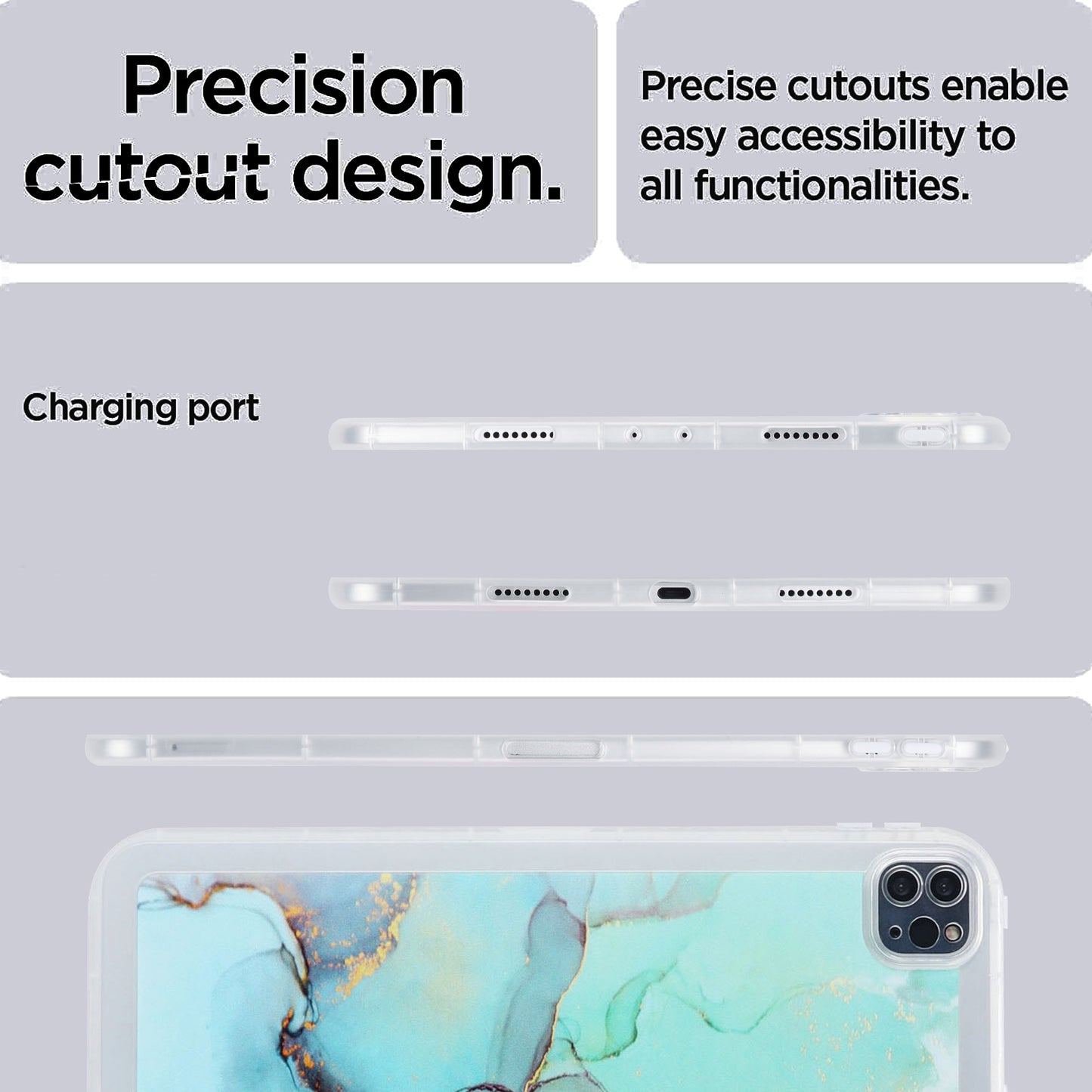 Precision cutout design.

Precise cutouts enable easy accessibility to all functionalities.

Charging port